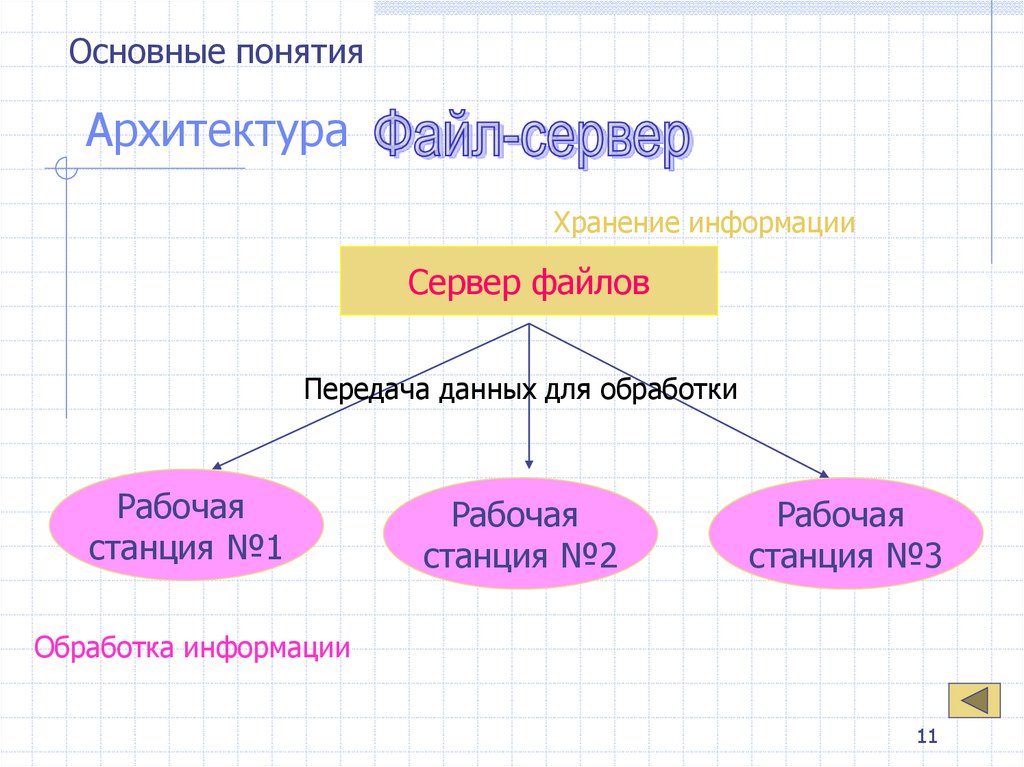 Основные понятия

Архитектура Файл-сервер

Хранение информации

Сервер файлов

Передача данных для обработки

Рабочая станция №1

Рабочая станция №2

Рабочая станция №3

Обработка информации

11